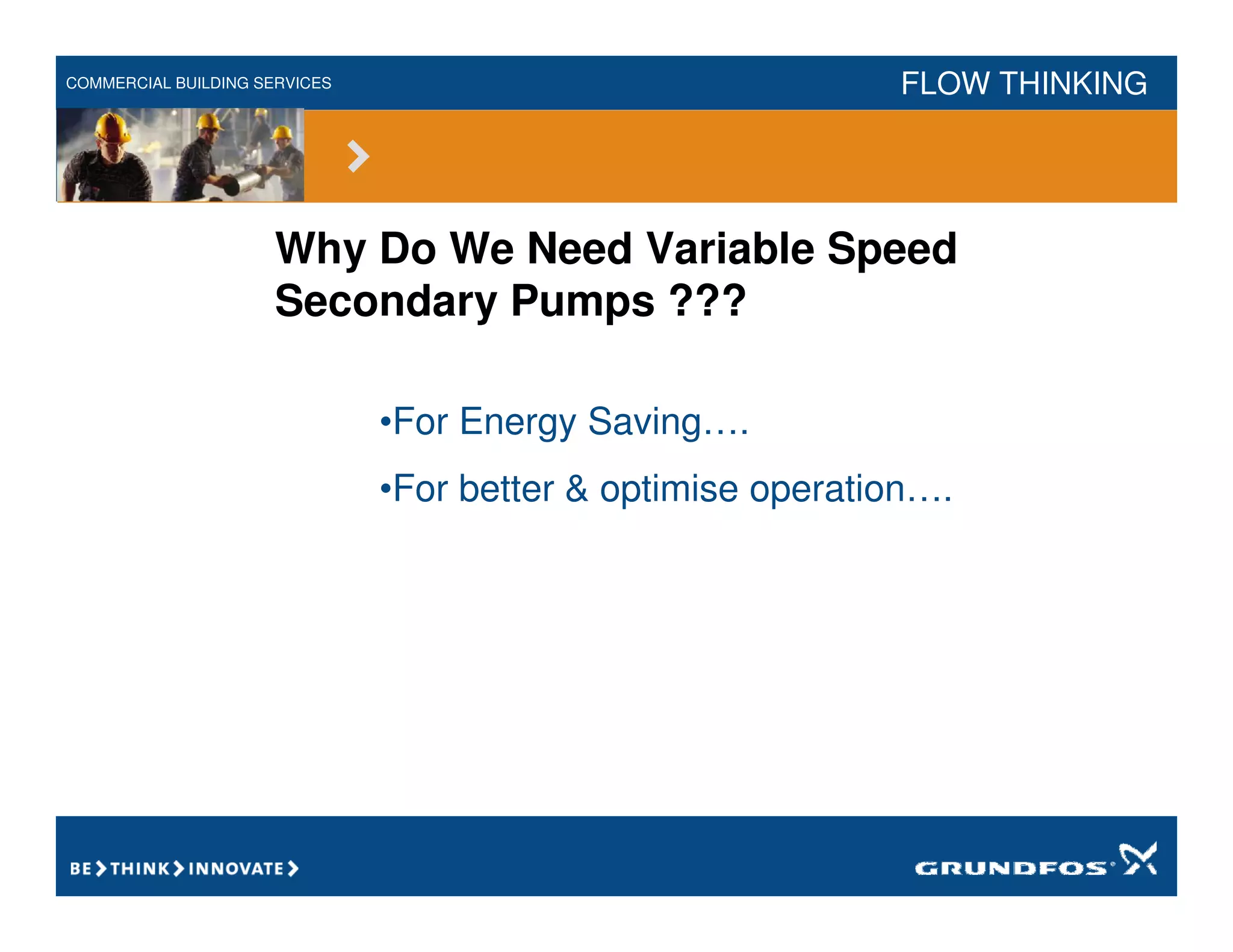 COMMERCIAL BUILDING SERVICES

FLOW THINKING

Why Do We Need Variable Speed Secondary Pumps ???

•For Energy Saving….

•For better & optimise operation….

BE > THINK > INNOVATE >

GRUNDFOS